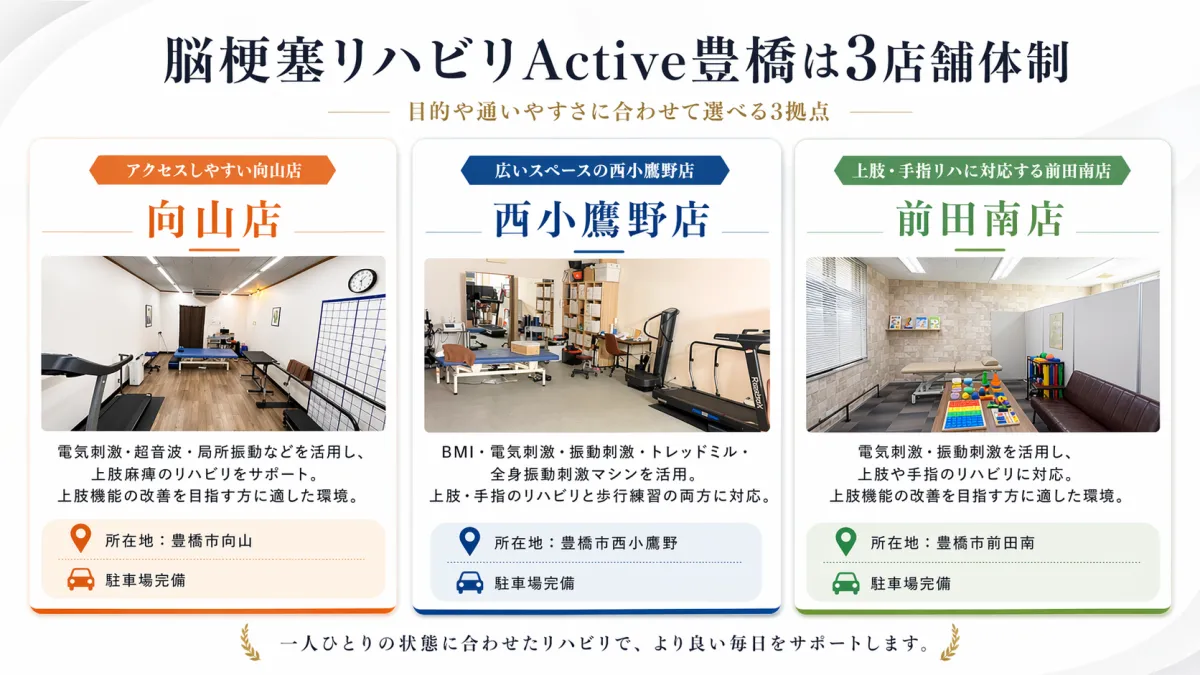 脳梗塞リハビリActive豊橋は3店舗体制

目的や通いやすさに合わせて選べる3拠点

アクセスしやすい向山店

向山店

電気刺激・超音波・局所振動などを活用し、上肢麻痺のリハビリをサポート。上肢機能の改善を目指す方に適した環境。

所在地：豊橋市向山

駐車場完備

広いスペースの西小鷹野店

西小鷹野店

BMI・電気刺激・振動刺激・トレッドミル・全身振動刺激マシンを活用。上肢・手指のリハビリと歩行練習の両方に対応。

所在地：豊橋市西小鷹野

駐車場完備

上肢・手指リハに対応する前田南店

前田南店

電気刺激・振動刺激を活用し、上肢や手指のリハビリに対応。上肢機能の改善を目指す方に適した環境。

所在地：豊橋市前田南

駐車場完備

一人ひとりの状態に合わせたリハビリで、より良い毎日をサポートします。